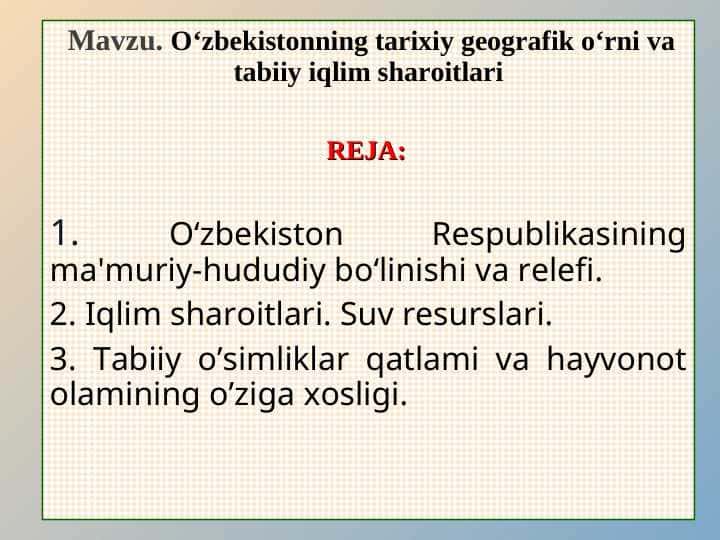 Mavzu. O‘zbekistonning tarixiy geografik o‘rni va tabiiy iqlim sharoitlari

REJA:

1. O‘zbekiston Respublikasining ma'muriy-hududiy bo‘linishi va relefi.

2. Iqlim sharoitlari. Suv resurslari.

3. Tabiiy o’simliklar qatlami va hayvonot olamining o’ziga xosligi.